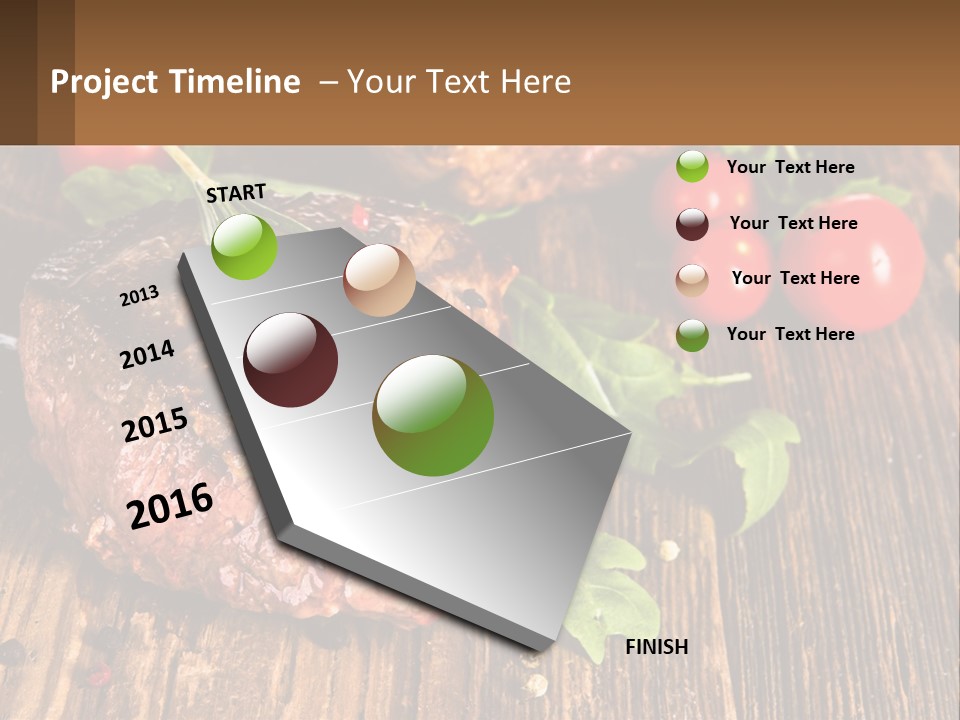 Project Timeline – Your Text Here

START

2013

2014

2015

2016

FINISH

Your Text Here

Your Text Here

Your Text Here

Your Text Here